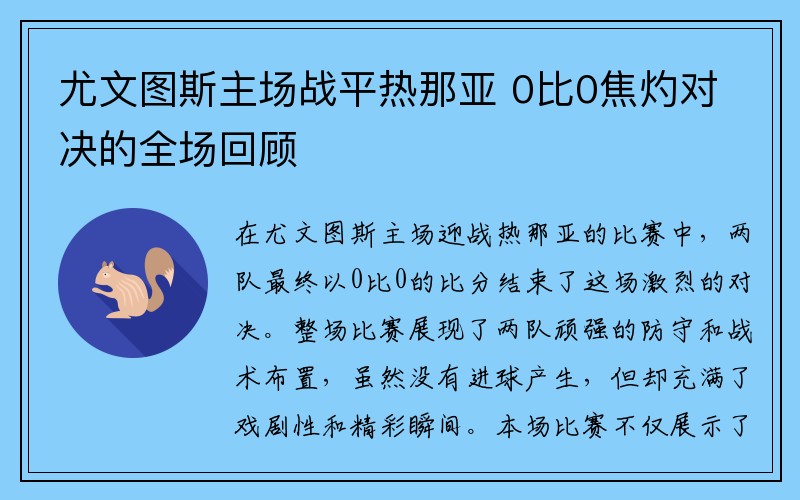 尤文图斯主场战平热那亚 0比0焦灼对决的全场回顾

在尤文图斯主场迎战热那亚的比赛中，两队最终以0比0的比分结束了这场激烈的对决。整场比赛展现了两队顽强的防守和战术布置，虽然没有进球产生，但却充满了戏剧性和精彩瞬间。本场比赛不仅展示了